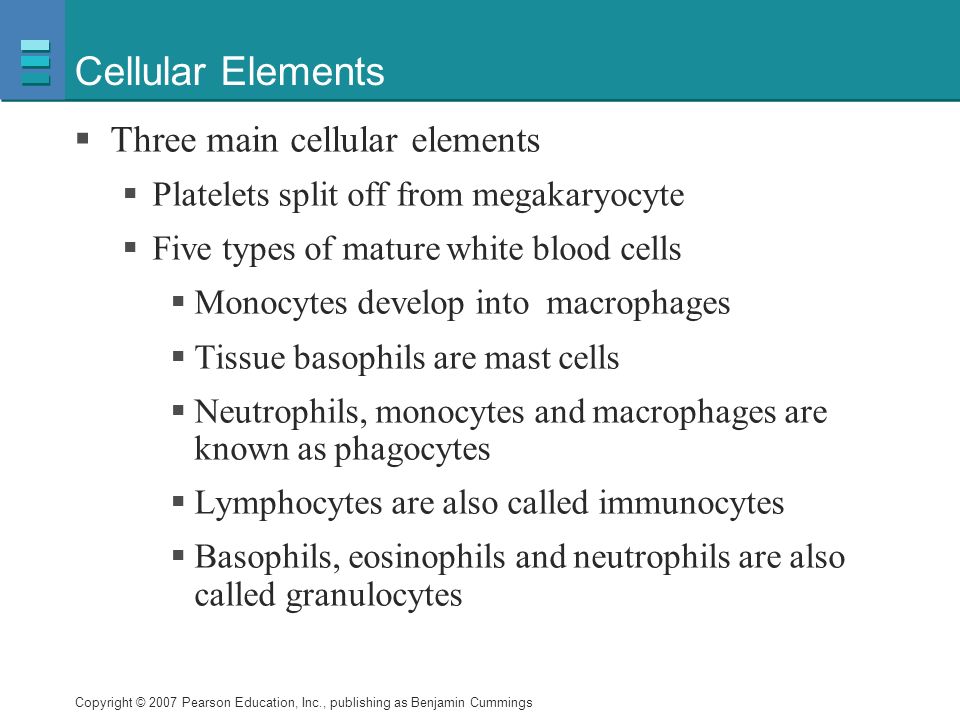 Cellular Elements

▪ Three main cellular elements

▪ Platelets split off from megakaryocyte

▪ Five types of mature white blood cells

▪ Monocytes develop into macrophages

▪ Tissue basophils are mast cells

▪ Neutrophils, monocytes and macrophages are known as phagocytes

▪ Lymphocytes are also called immunocytes

▪ Basophils, eosinophils and neutrophils are also called granulocytes

Copyright © 2007 Pearson Education, Inc., publishing as Benjamin Cummings